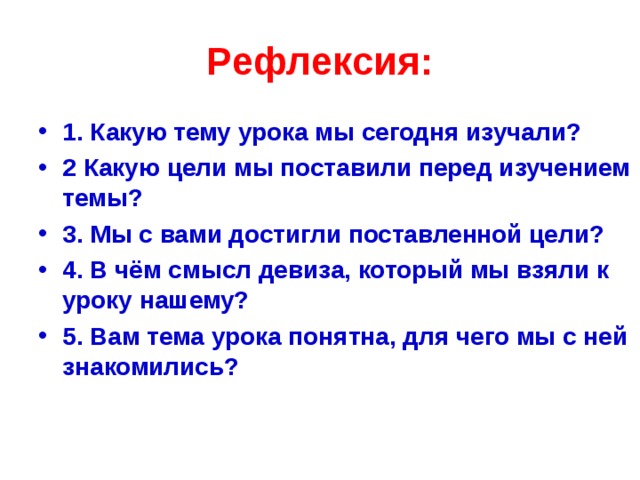 Рефлексия:

• 1. Какую тему урока мы сегодня изучали?
• 2 Какую цели мы поставили перед изучением темы?
• 3. Мы с вами достигли поставленной цели?
• 4. В чём смысл девиза, который мы взяли к уроку нашему?
• 5. Вам тема урока понятна, для чего мы с ней знакомились?